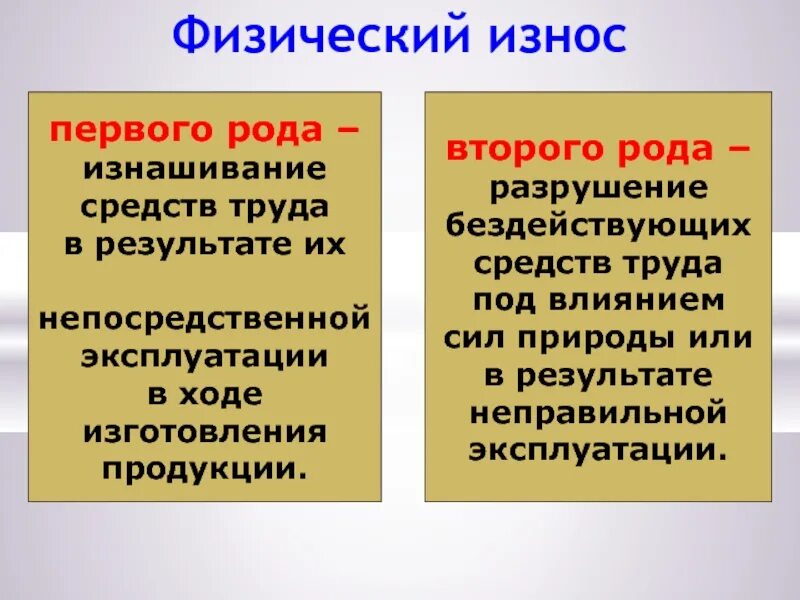 Физический износ

первого рода – изнашивание средств труда в результате их

непосредственной эксплуатации в ходе изготовления продукции.

второго рода – разрушение бездействующих средств труда под влиянием сил природы или в результате неправильной эксплуатации.